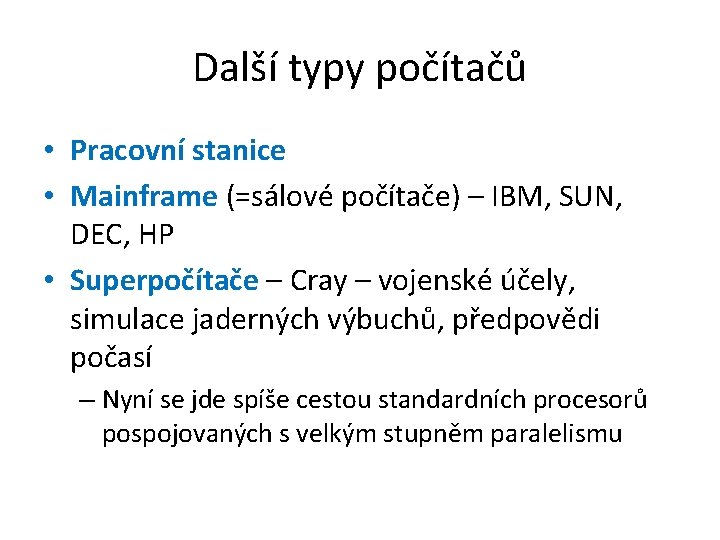 Další typy počítačů

• Pracovní stanice
• Mainframe (=sálové počítače) – IBM, SUN, DEC, HP
• Superpočítače – Cray – vojenské účely, simulace jaderných výbuchů, předpovědi počasí
– Nyní se jde spíše cestou standardních procesorů pospojovaných s velkým stupněm paralelismu